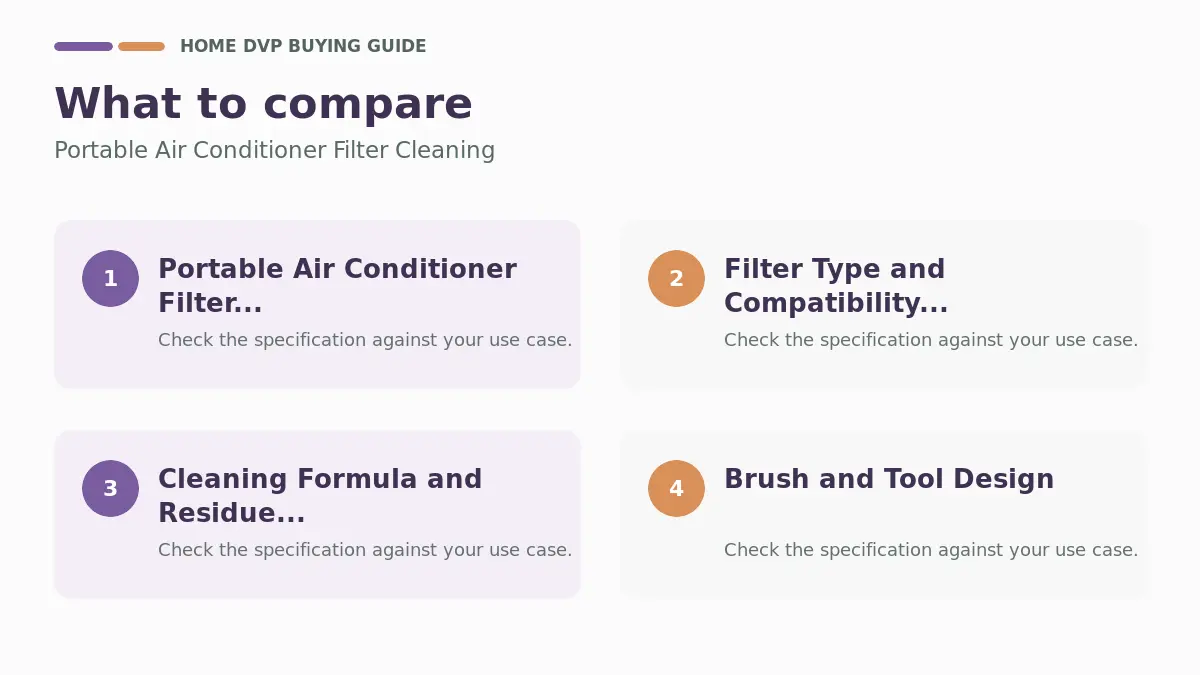 HOME DVP BUYING GUIDE

What to compare

Portable Air Conditioner Filter Cleaning

1

Portable Air Conditioner Filter...

Check the specification against your use case.

2

Filter Type and Compatibility...

Check the specification against your use case.

3

Cleaning Formula and Residue...

Check the specification against your use case.

4

Brush and Tool Design

Check the specification against your use case.